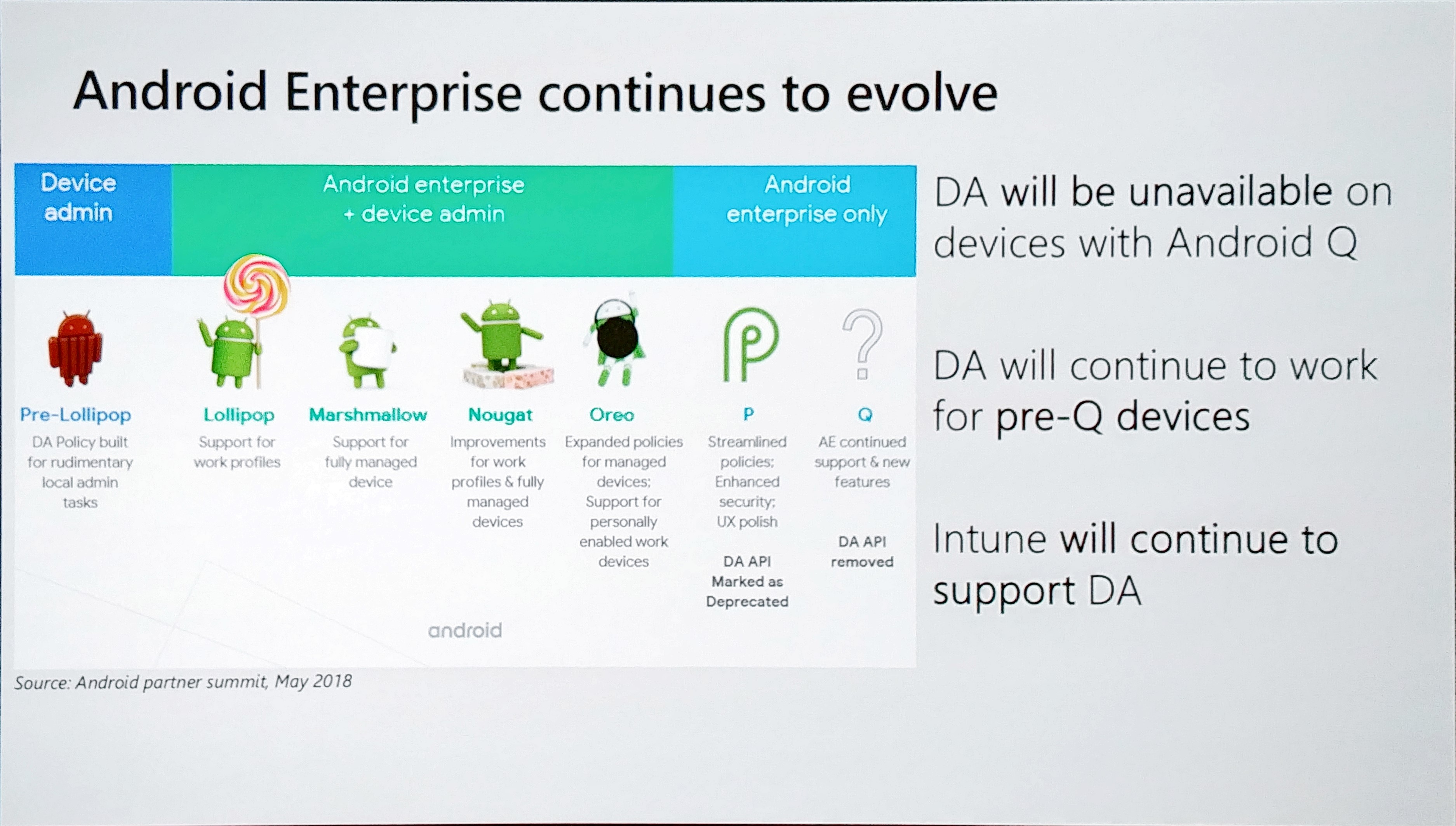 Android Enterprise continues to evolve

Device admin

Android enterprise + device admin

Android enterprise only

Pre-Lollipop
DA Policy built for rudimentary local admin tasks

Lollipop
Support for work profiles

Marshmallow
Support for fully managed device

Nougat
Improvements for work profiles & fully managed devices

Oreo
Expanded policies for managed devices; Support for personally enabled work devices

P
Streamlined policies; Enhanced security; UX polish

DA API Marked as Deprecated

Q
AE continued support & new features

DA API removed

android

Source: Android partner summit, May 2018

DA will be unavailable on devices with Android Q

DA will continue to work for pre-Q devices

Intune will continue to support DA